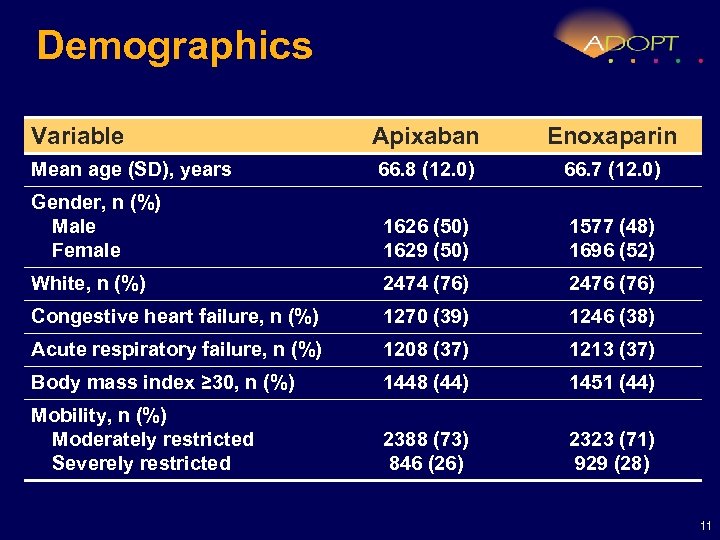 Demographics

ADOPT

| Variable | Apixaban | Enoxaparin |
|---|---|---|
| Mean age (SD), years | 66.8 (12.0) | 66.7 (12.0) |
| Gender, n (%) | | |
| Male | 1626 (50) | 1577 (48) |
| Female | 1629 (50) | 1696 (52) |
| White, n (%) | 2474 (76) | 2476 (76) |
| Congestive heart failure, n (%) | 1270 (39) | 1246 (38) |
| Acute respiratory failure, n (%) | 1208 (37) | 1213 (37) |
| Body mass index ≥30, n (%) | 1448 (44) | 1451 (44) |
| Mobility, n (%) | | |
| Moderately restricted | 2388 (73) | 2323 (71) |
| Severely restricted | 846 (26) | 929 (28) |

11